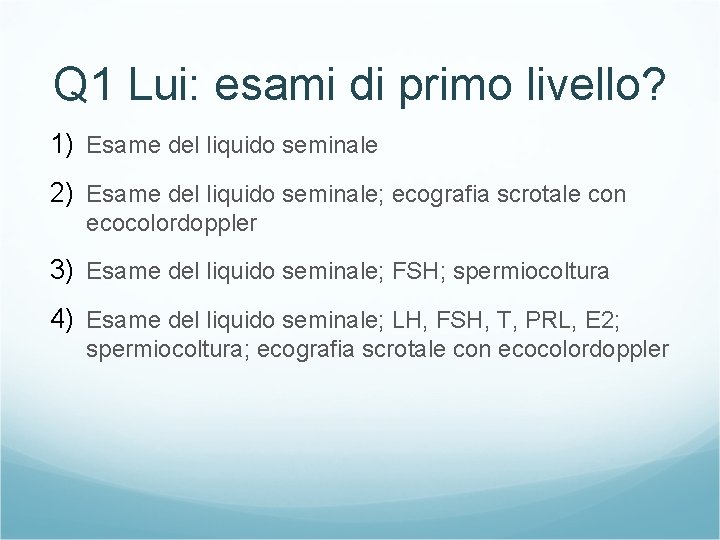 Q1 Lui: esami di primo livello?

1) Esame del liquido seminale

2) Esame del liquido seminale; ecografia scrotale con ecocolordoppler

3) Esame del liquido seminale; FSH; spermiocoltura

4) Esame del liquido seminale; LH, FSH, T, PRL, E2; spermiocoltura; ecografia scrotale con ecocolordoppler